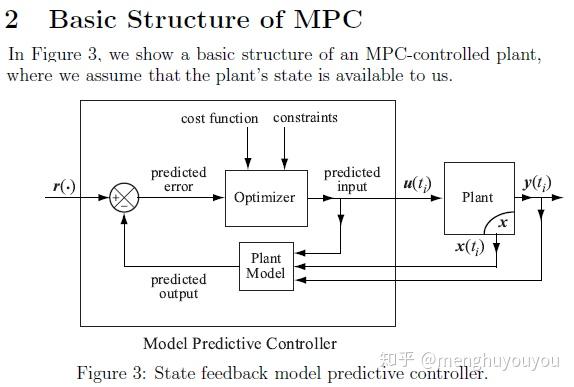 2 Basic Structure of MPC

In Figure 3, we show a basic structure of an MPC-controlled plant, where we assume that the plant's state is available to us.

cost function constraints

$r(\cdot)$

$+$ $-$

predicted error

Optimizer

predicted input

$u(t_i)$

Plant

$x$

$y(t_i)$

$x(t_i)$

Plant Model

predicted output

Model Predictive Controller

知乎 @menghuyouyou

Figure 3: State feedback model predictive controller.